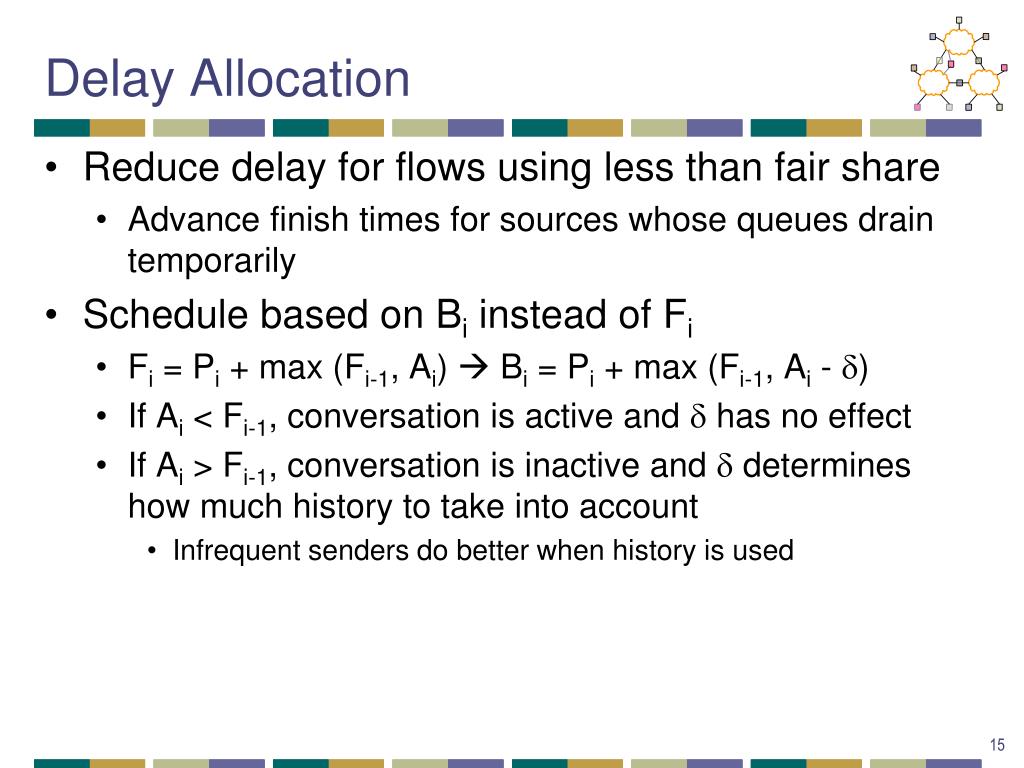 Delay Allocation

• Reduce delay for flows using less than fair share
  • Advance finish times for sources whose queues drain temporarily
• Schedule based on $B_i$ instead of $F_i$
  • $F_i = P_i + \max(F_{i-1}, A_i) \rightarrow B_i = P_i + \max(F_{i-1}, A_i - \delta)$
  • If $A_i < F_{i-1}$, conversation is active and $\delta$ has no effect
  • If $A_i > F_{i-1}$, conversation is inactive and $\delta$ determines how much history to take into account
    • Infrequent senders do better when history is used

15